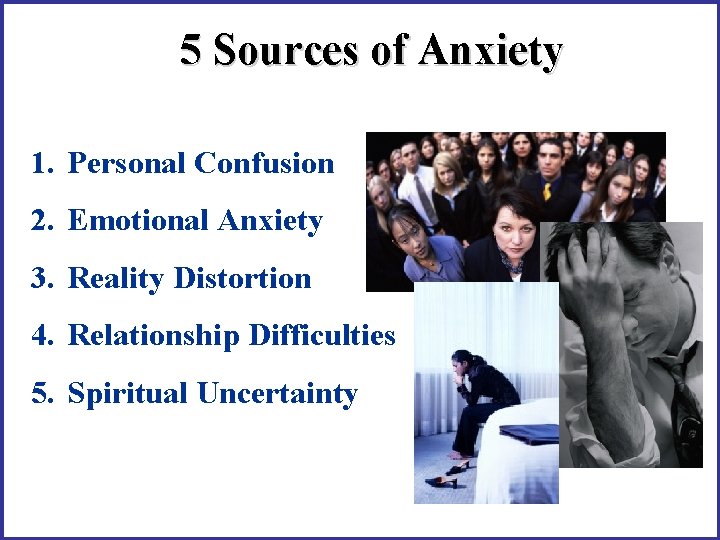 5 Sources of Anxiety

1. Personal Confusion
2. Emotional Anxiety
3. Reality Distortion
4. Relationship Difficulties
5. Spiritual Uncertainty